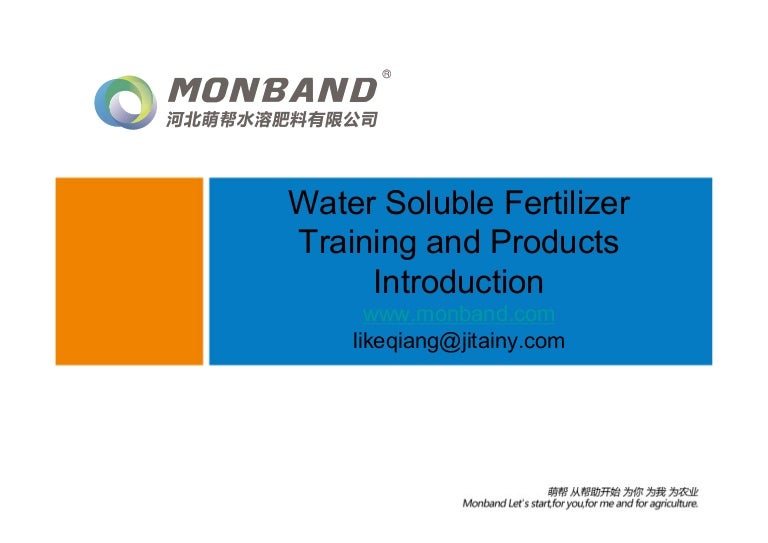 MONBAND®
河北萌帮水溶肥料有限公司

Water Soluble Fertilizer Training and Products Introduction
www.monband.com
likeqiang@jitainy.com

萌帮 从帮助开始 为你 为我 为农业
Monband Let's start,for you,for me and for agriculture.